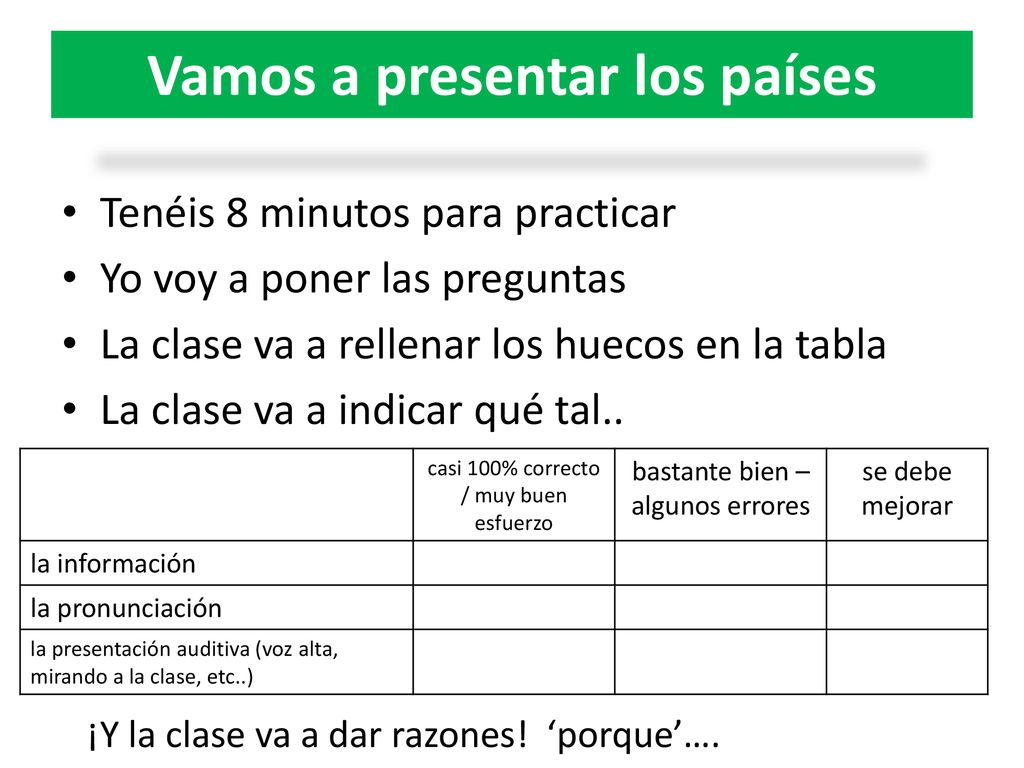 Vamos a presentar los países

• Tenéis 8 minutos para practicar
• Yo voy a poner las preguntas
• La clase va a rellenar los huecos en la tabla
• La clase va a indicar qué tal..

| | casi 100% correcto / muy buen esfuerzo | bastante bien – algunos errores | se debe mejorar |
|---|---|---|---|
| la información | | | |
| la pronunciación | | | |
| la presentación auditiva (voz alta, mirando a la clase, etc..) | | | |

¡Y la clase va a dar razones! ‘porque’….